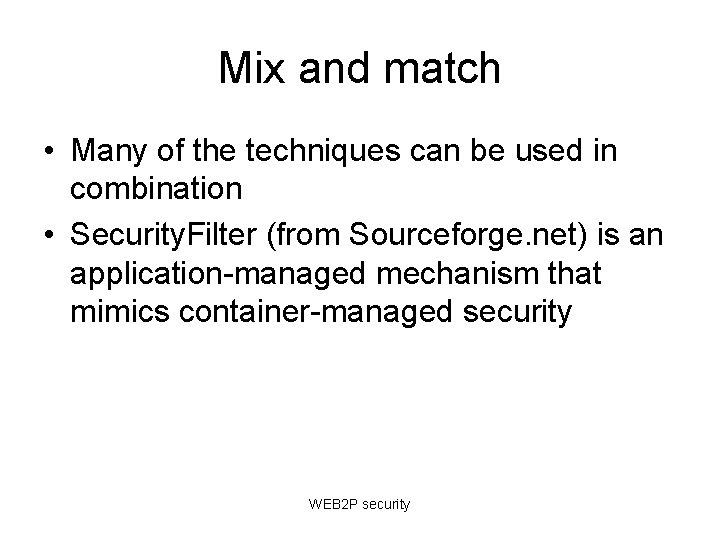 Mix and match

• Many of the techniques can be used in combination

• SecurityFilter (from Sourceforge.net) is an application-managed mechanism that mimics container-managed security

WEB2P security